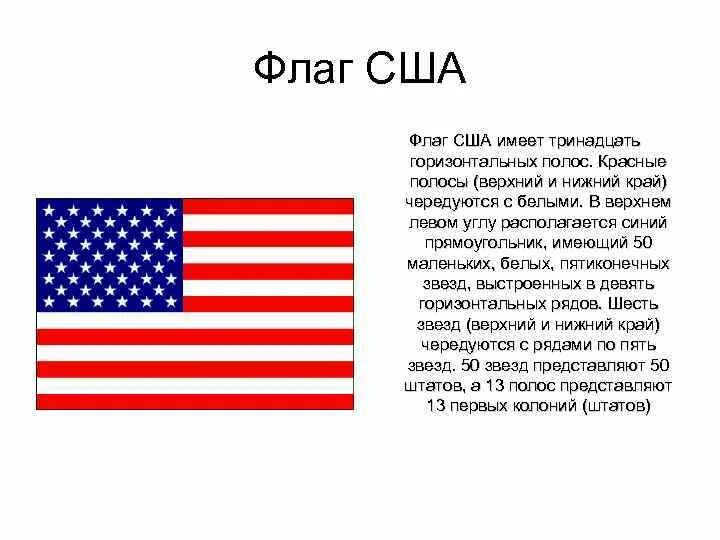 Флаг США

Флаг США имеет тринадцать горизонтальных полос. Красные полосы (верхний и нижний край) чередуются с белыми. В верхнем левом углу располагается синий прямоугольник, имеющий 50 маленьких, белых, пятиконечных звезд, выстроенных в девять горизонтальных рядов. Шесть звезд (верхний и нижний край) чередуются с рядами по пять звезд. 50 звезд представляют 50 штатов, а 13 полос представляют 13 первых колоний (штатов)